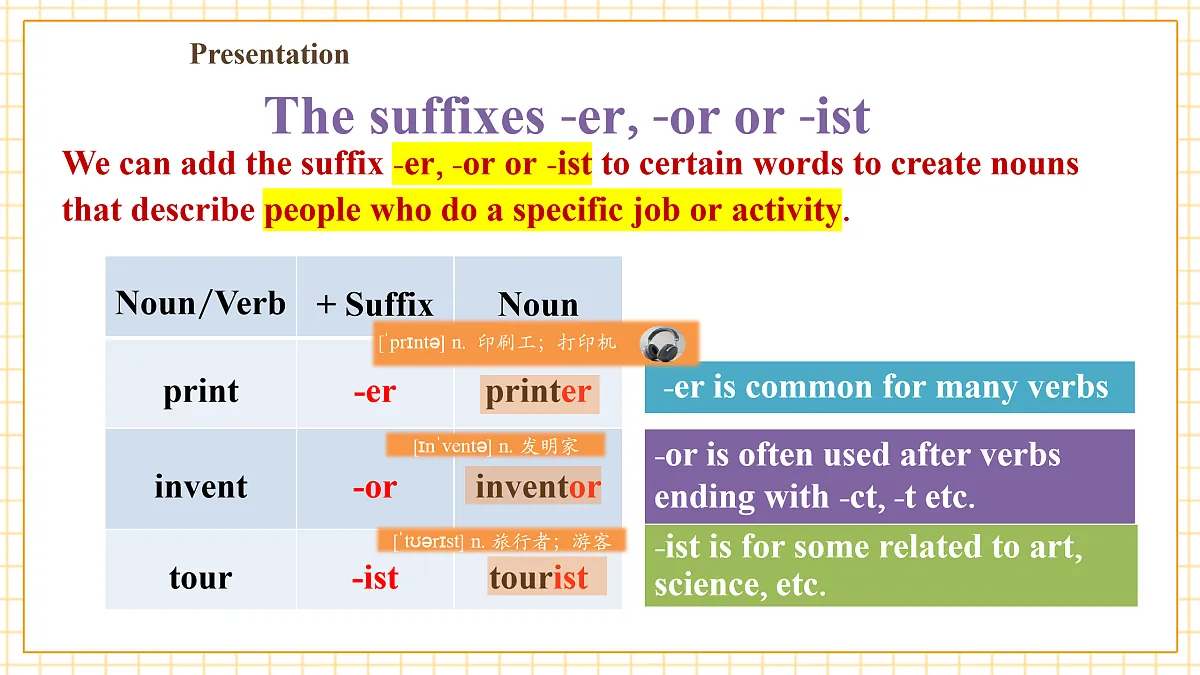 Presentation

The suffixes -er, -or or -ist

We can add the suffix -er, -or or -ist to certain words to create nouns that describe people who do a specific job or activity.

| Noun/Verb | + Suffix | Noun |
|---|---|---|
| print | -er | [ˈprɪntə] n. 印刷工；打印机 printer |
| invent | -or | [ɪnˈventə] n. 发明家 inventor |
| tour | -ist | [ˈtʊərɪst] n. 旅行者；游客 tourist |

-er is common for many verbs

-or is often used after verbs ending with -ct, -t etc.

-ist is for some related to art, science, etc.